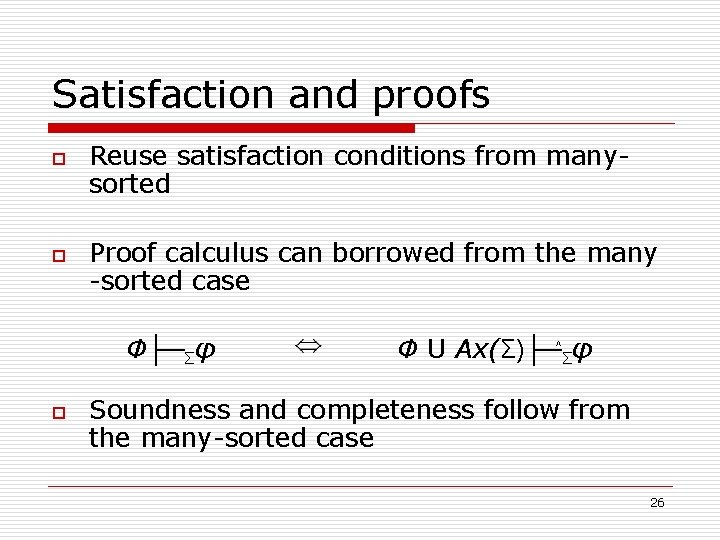 Satisfaction and proofs

Reuse satisfaction conditions from many-sorted

Proof calculus can borrowed from the many -sorted case

$\Phi \vdash_{\Sigma} \varphi \quad \Leftrightarrow \quad \Phi \cup Ax(\Sigma) \vdash_{\hat{\Sigma}} \varphi$

Soundness and completeness follow from the many-sorted case

26